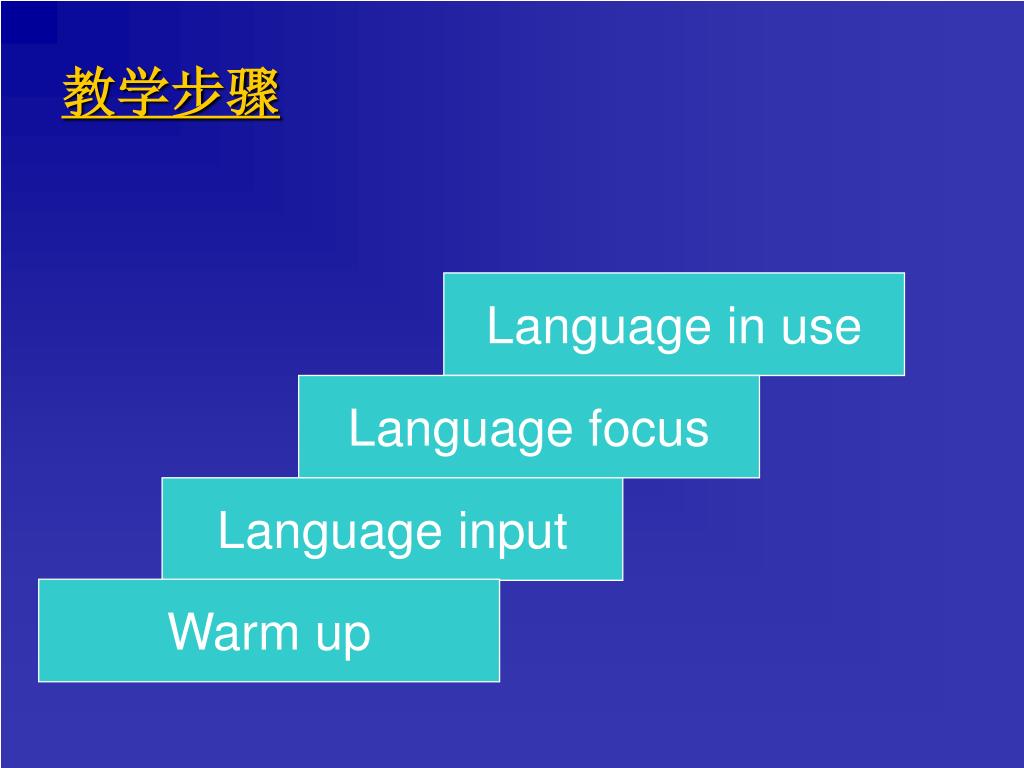 教学步骤

Language in use

Language focus

Language input

Warm up